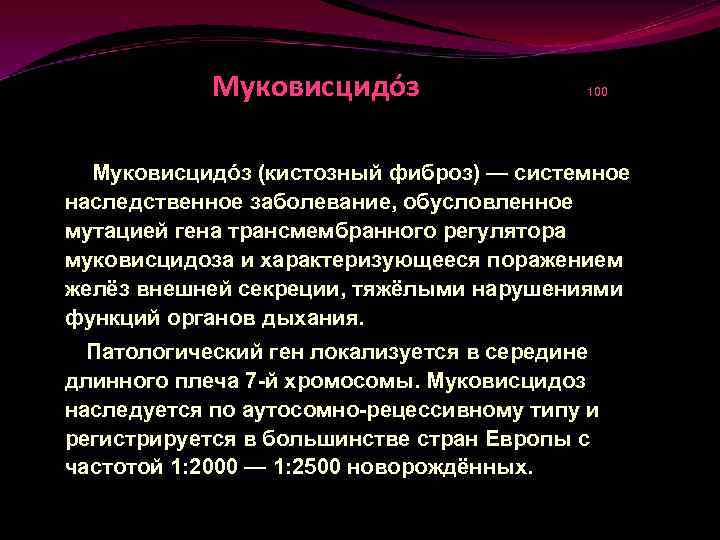 Муковисцидо́з

100

Муковисцидо́з (кистозный фиброз) — системное наследственное заболевание, обусловленное мутацией гена трансмембранного регулятора муковисцидоза и характеризующееся поражением желёз внешней секреции, тяжёлыми нарушениями функций органов дыхания.

Патологический ген локализуется в середине длинного плеча 7-й хромосомы. Муковисцидоз наследуется по аутосомно-рецессивному типу и регистрируется в большинстве стран Европы с частотой 1:2000 — 1:2500 новорождённых.